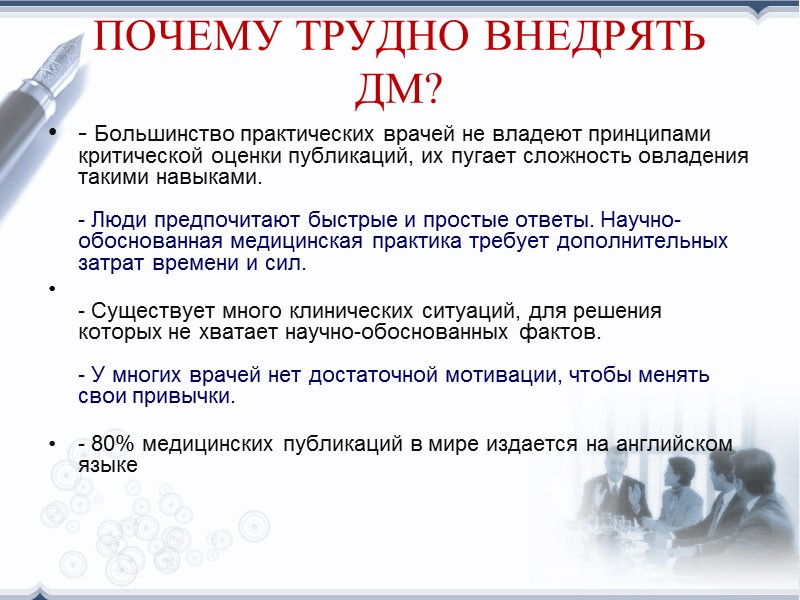 ПОЧЕМУ ТРУДНО ВНЕДРЯТЬ ДМ?

• - Большинство практических врачей не владеют принципами критической оценки публикаций, их пугает сложность овладения такими навыками.

- Люди предпочитают быстрые и простые ответы. Научно-обоснованная медицинская практика требует дополнительных затрат времени и сил.

•

- Существует много клинических ситуаций, для решения которых не хватает научно-обоснованных фактов.

- У многих врачей нет достаточной мотивации, чтобы менять свои привычки.

• - 80% медицинских публикаций в мире издается на английском языке